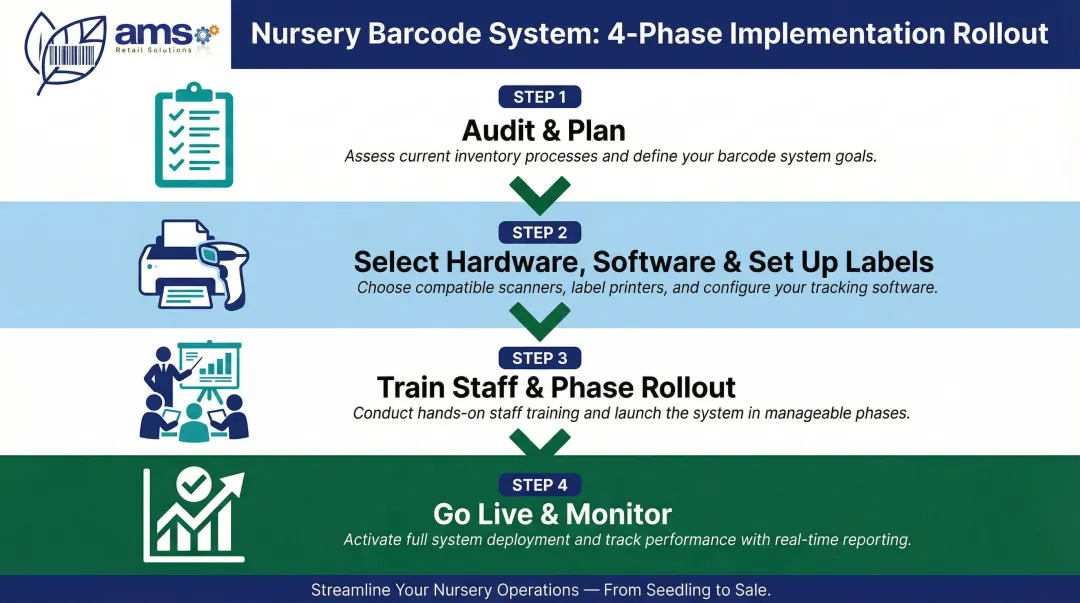 ams
Retail Solutions

Nursery Barcode System: 4-Phase Implementation Rollout

STEP 1
Audit & Plan
Assess current inventory processes and define your barcode system goals.

STEP 2
Select Hardware, Software & Set Up Labels
Choose compatible scanners, label printers, and configure your tracking software.

STEP 3
Train Staff & Phase Rollout
Conduct hands-on staff training and launch the system in manageable phases.

STEP 4
Go Live & Monitor
Activate full system deployment and track performance with real-time reporting.

Streamline Your Nursery Operations — From Seedling to Sale.